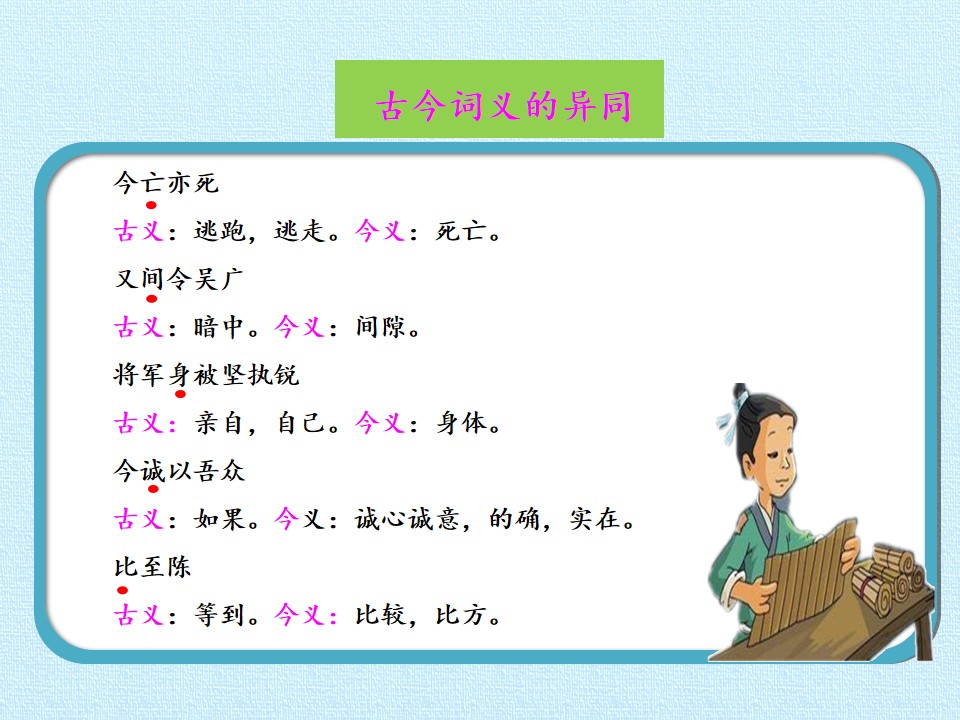 古今词义的异同

今亡亦死

古义：逃跑，逃走。今义：死亡。

又间令吴广

古义：暗中。今义：间隙。

将军身被坚执锐

古义：亲自，自己。今义：身体。

今诚以吾众

古义：如果。今义：诚心诚意，的确，实在。

比至陈

古义：等到。今义：比较，比方。